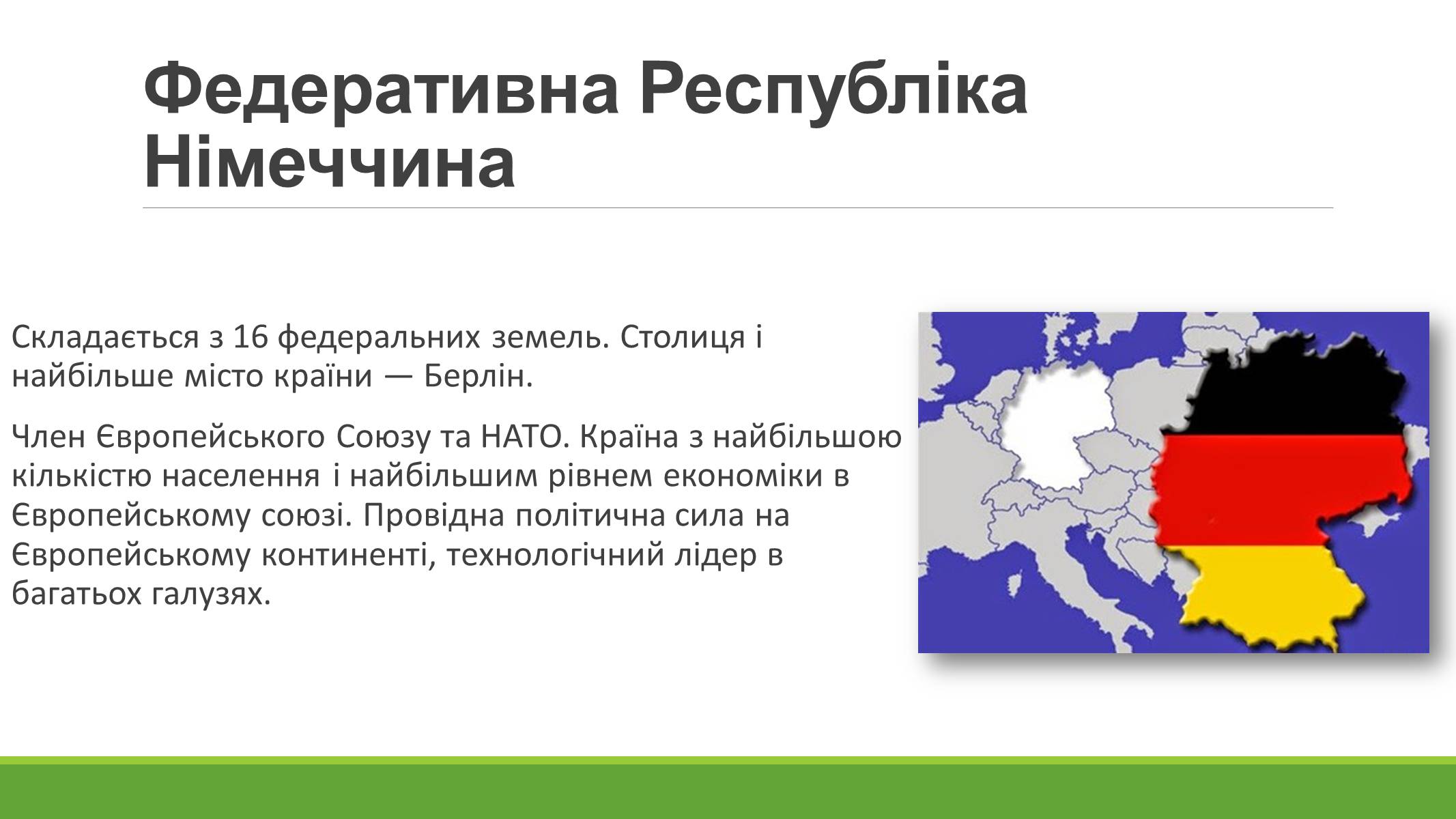 Федеративна Республіка Німеччина

Складається з 16 федеральних земель. Столиця і найбільше місто країни — Берлін.

Член Європейського Союзу та НАТО. Країна з найбільшою кількістю населення і найбільшим рівнем економіки в Європейському союзі. Провідна політична сила на Європейському континенті, технологічний лідер в багатьох галузях.